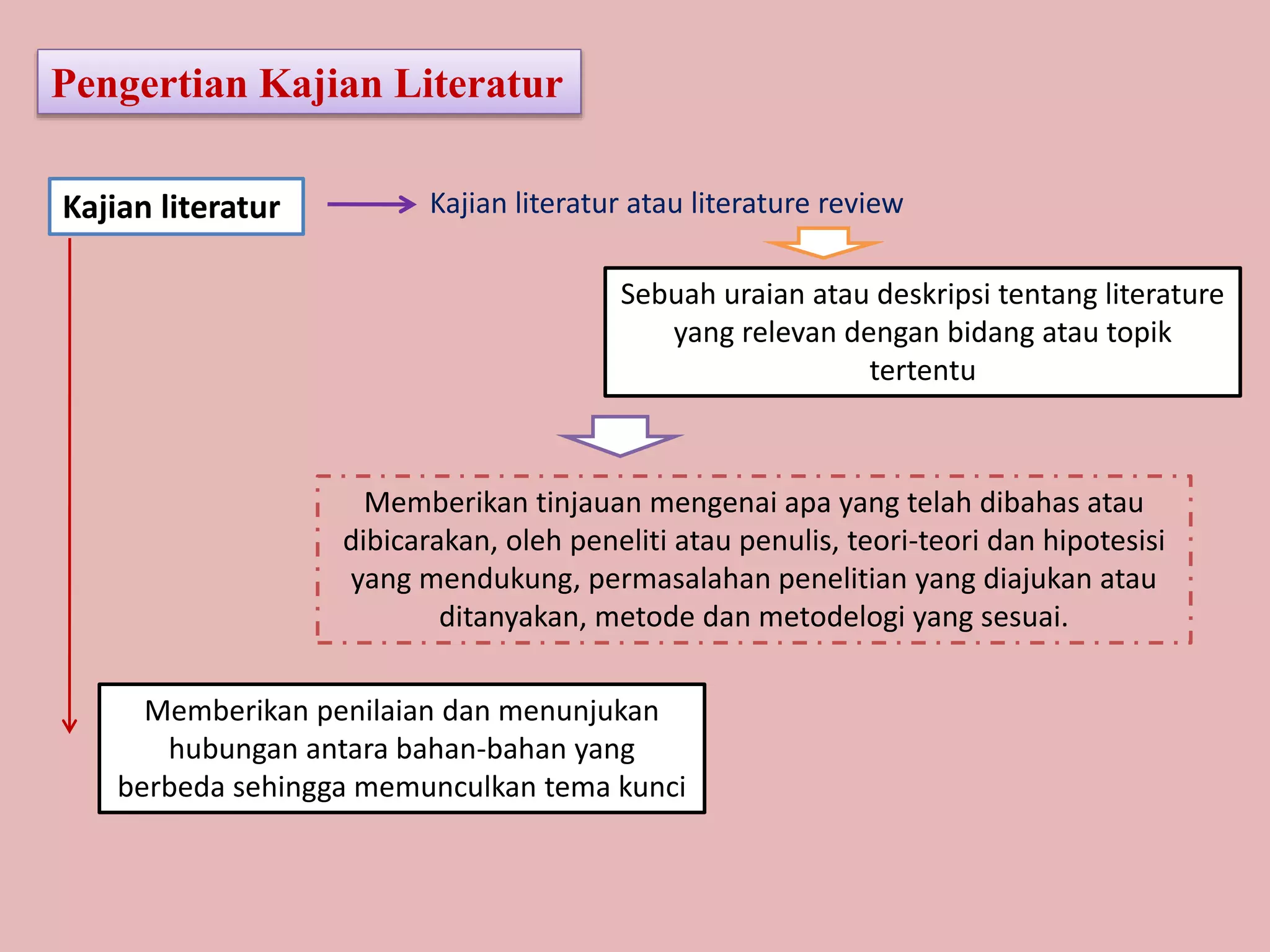 Pengertian Kajian Literatur

Kajian literatur

Kajian literatur atau literature review

Sebuah uraian atau deskripsi tentang literature yang relevan dengan bidang atau topik tertentu

Memberikan tinjauan mengenai apa yang telah dibahas atau dibicarakan, oleh peneliti atau penulis, teori-teori dan hipotesisi yang mendukung, permasalahan penelitian yang diajukan atau ditanyakan, metode dan metodelogi yang sesuai.

Memberikan penilaian dan menunjukan hubungan antara bahan-bahan yang berbeda sehingga memunculkan tema kunci